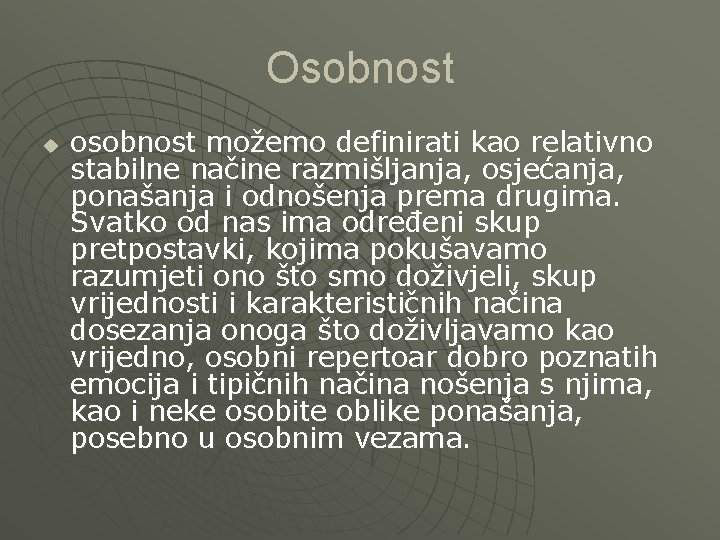 Osobnost

osobnost možemo definirati kao relativno stabilne načine razmišljanja, osjećanja, ponašanja i odnošenja prema drugima. Svatko od nas ima određeni skup pretpostavki, kojima pokušavamo razumjeti ono što smo doživjeli, skup vrijednosti i karakterističnih načina dosezanja onoga što doživljavamo kao vrijedno, osobni repertoar dobro poznatih emocija i tipičnih načina nošenja s njima, kao i neke osobite oblike ponašanja, posebno u osobnim vezama.